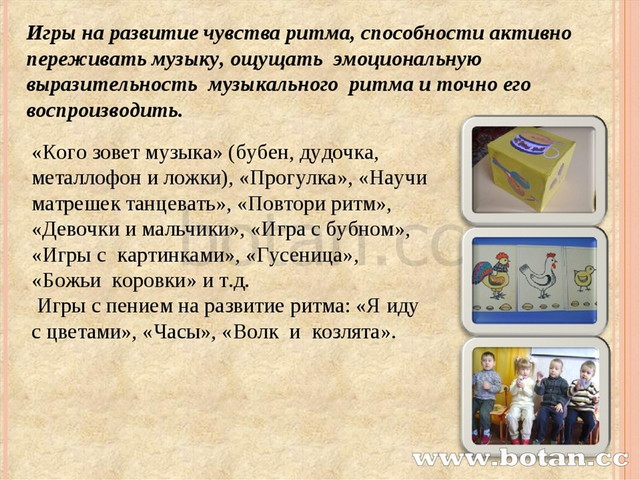 Игры на развитие чувства ритма, способности активно переживать музыку, ощущать эмоциональную выразительность музыкального ритма и точно его воспроизводить.

«Кого зовет музыка» (бубен, дудочка, металлофон и ложки), «Прогулка», «Научи матрешек танцевать», «Повтори ритм», «Девочки и мальчики», «Игра с бубном», «Игры с картинками», «Гусеница», «Божьи коровки» и т.д.

Игры с пением на развитие ритма: «Я иду с цветами», «Часы», «Волк и козлята».

botan.cc

www.botan.cc